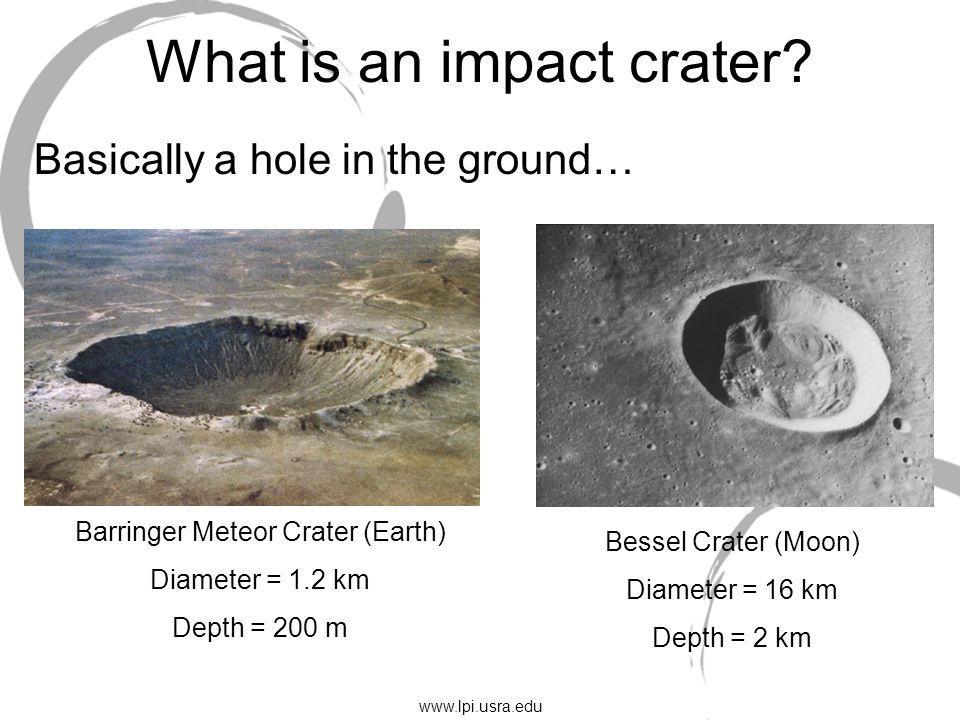 What is an impact crater?

Basically a hole in the ground…

Barringer Meteor Crater (Earth)

Diameter = 1.2 km

Depth = 200 m

Bessel Crater (Moon)

Diameter = 16 km

Depth = 2 km

www.lpi.usra.edu